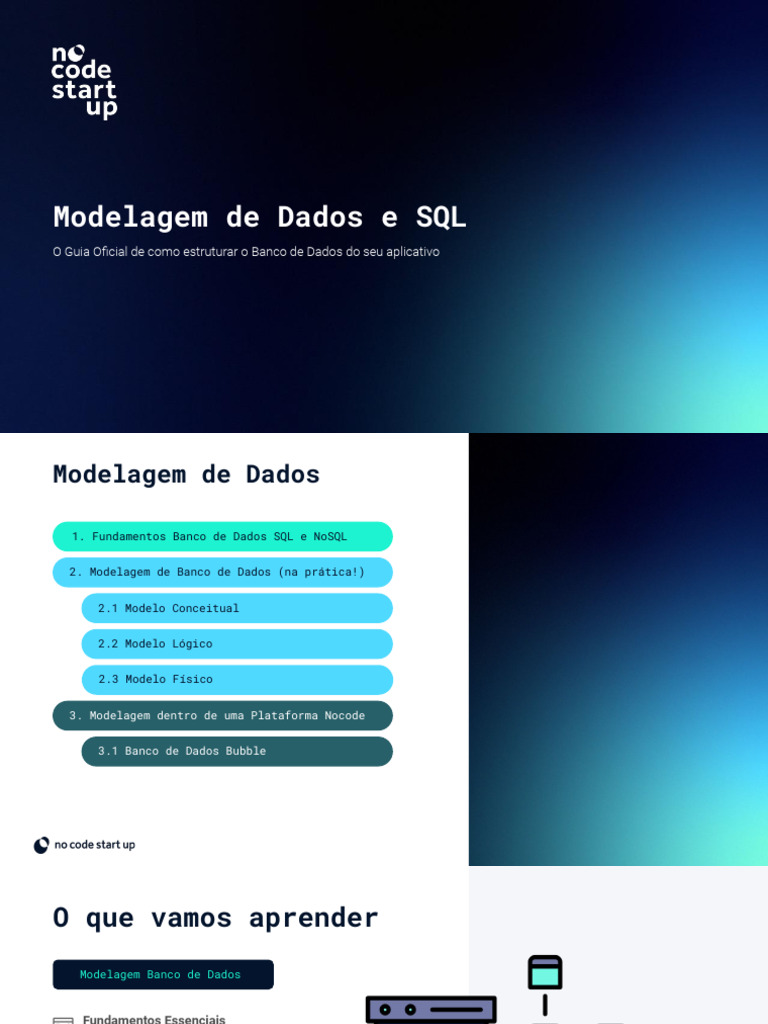 no code start up

Modelagem de Dados e SQL

O Guia Oficial de como estruturar o Banco de Dados do seu aplicativo

Modelagem de Dados

1. Fundamentos Banco de Dados SQL e NoSQL

2. Modelagem de Banco de Dados (na prática!)

2.1 Modelo Conceitual

2.2 Modelo Lógico

2.3 Modelo Físico

3. Modelagem dentro de uma Plataforma Nocode

3.1 Banco de Dados Bubble

no code start up

O que vamos aprender

Modelagem Banco de Dados

Fundamentos Essenciais